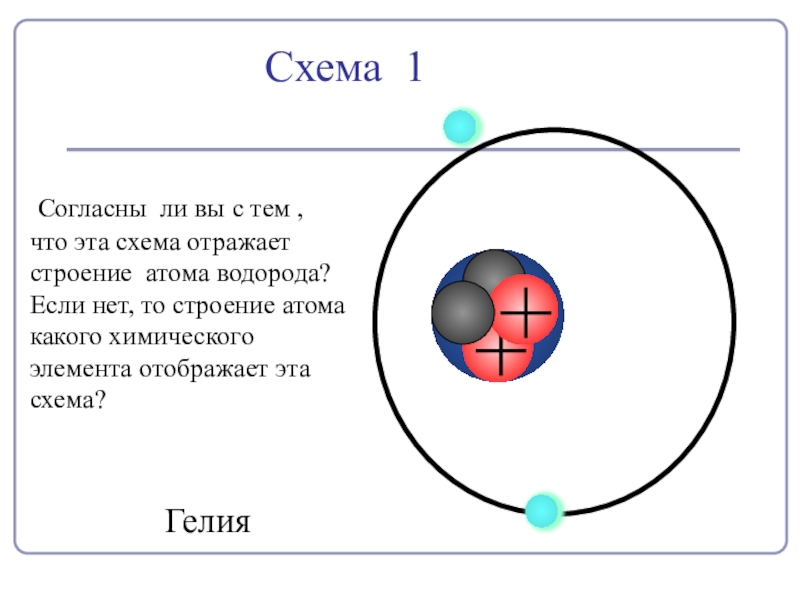 Схема 1

Согласны ли вы с тем , что эта схема отражает строение атома водорода? Если нет, то строение атома какого химического элемента отображает эта схема?

+

+

Гелия